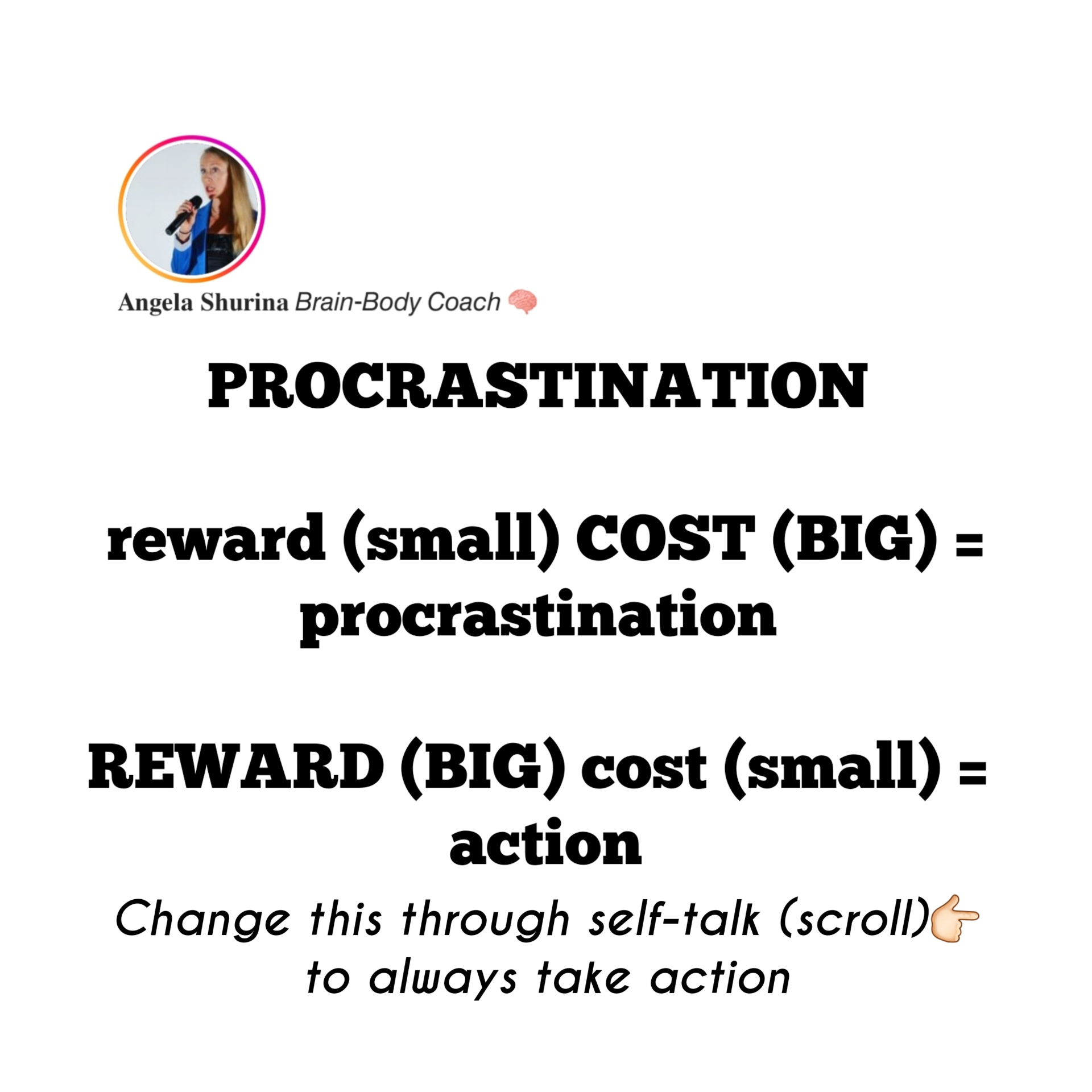 Angela Shurina Brain-Body Coach 🧠

PROCRASTINATION

reward (small) COST (BIG) = procrastination

REWARD (BIG) cost (small) = action

Change this through self-talk (scroll)👉 to always take action